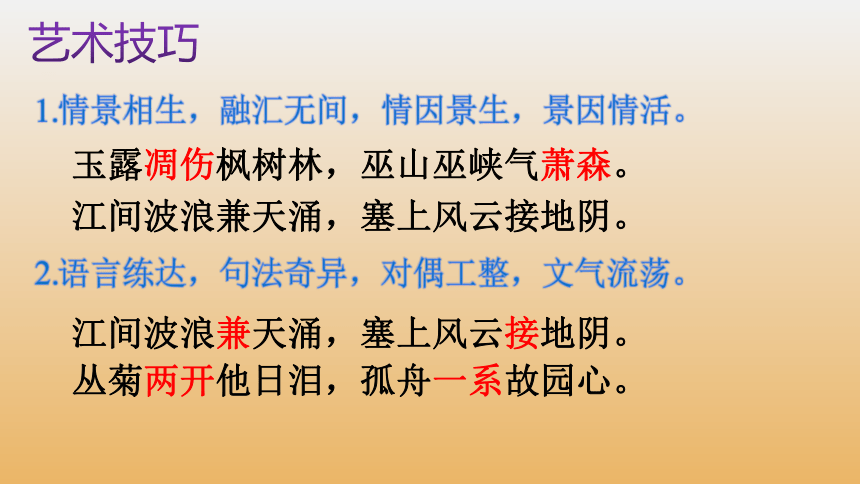 艺术技巧

1.情景相生，融汇无间，情因景生，景因情活。

玉露凋伤枫树林，巫山巫峡气萧森。

江间波浪兼天涌，塞上风云接地阴。

2.语言练达，句法奇异，对偶工整，文气流荡。

江间波浪兼天涌，塞上风云接地阴。

丛菊两开他日泪，孤舟一系故园心。